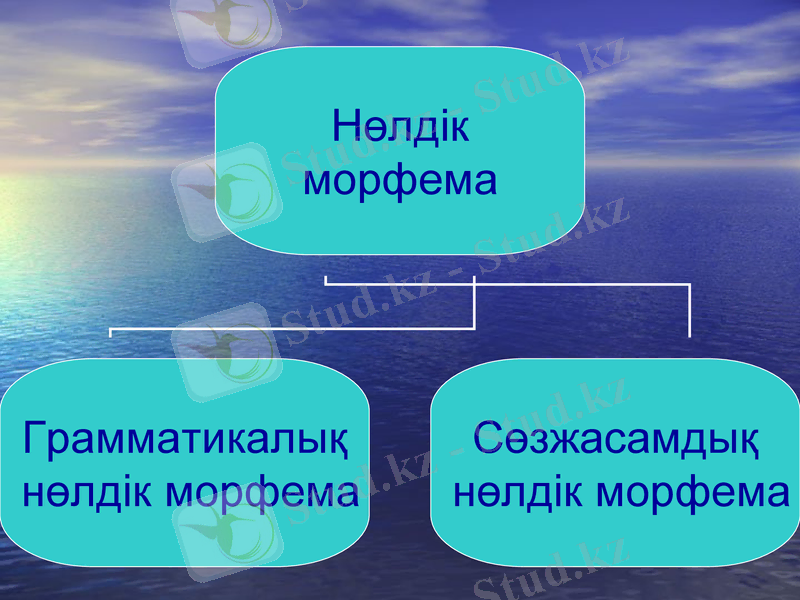 Нөлдік морфема

Грамматикалық нөлдік морфема

Сөзжасамдық нөлдік морфема

Stud.kz - Stud.kz